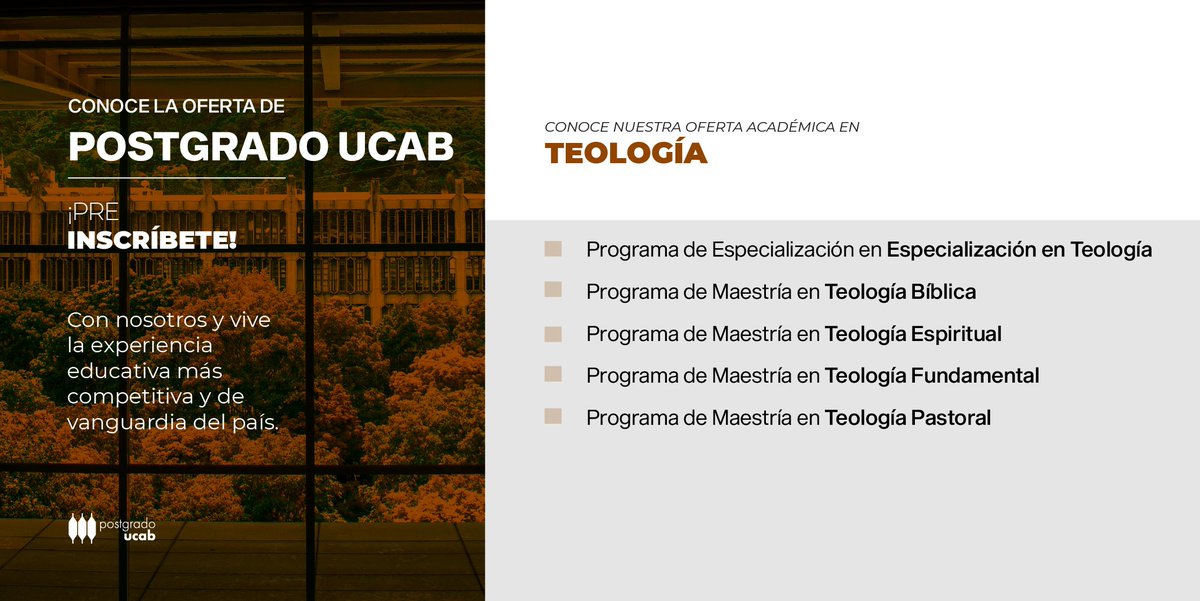 CONOCE LA OFERTA DE
POSTGRADO UCAB

¡PRE
INSCRÍBETE!

Con nosotros y vive la experiencia educativa más competitiva y de vanguardia del país.

postgrado
ucab

CONOCE NUESTRA OFERTA ACADÉMICA EN
TEOLOGÍA

Programa de Especialización en Especialización en Teología

Programa de Maestría en Teología Bíblica

Programa de Maestría en Teología Espiritual

Programa de Maestría en Teología Fundamental

Programa de Maestría en Teología Pastoral